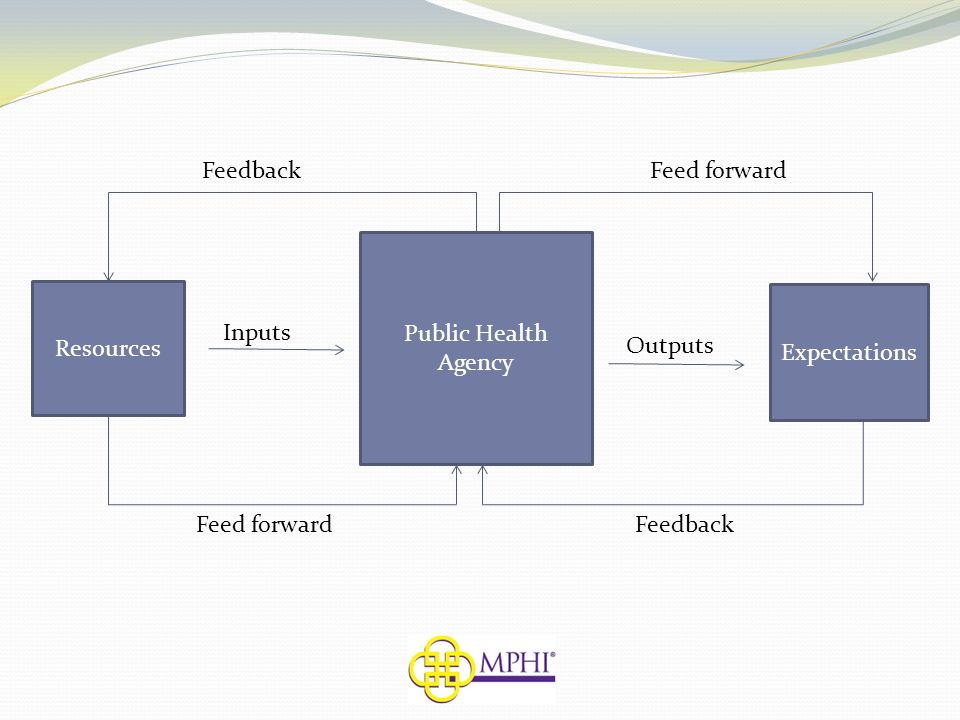 Feedback

Feed forward

Resources

Inputs

Public Health Agency

Outputs

Expectations

Feed forward

Feedback

MPHI®